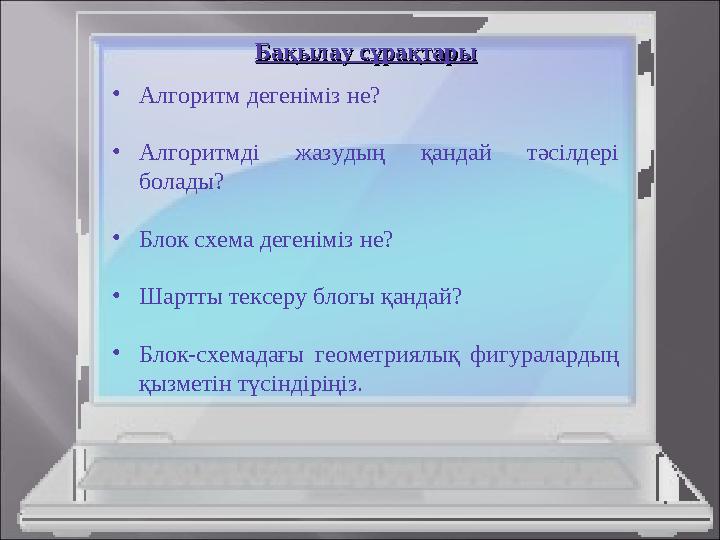 Бақылау сұрақтары

• Алгоритм дегеніміз не?

• Алгоритмді жазудың қандай тәсілдері болады?

• Блок схема дегеніміз не?

• Шартты тексеру блогы қандай?

• Блок-схемадағы геометриялық фигуралардың қызметін түсіндіріңіз.